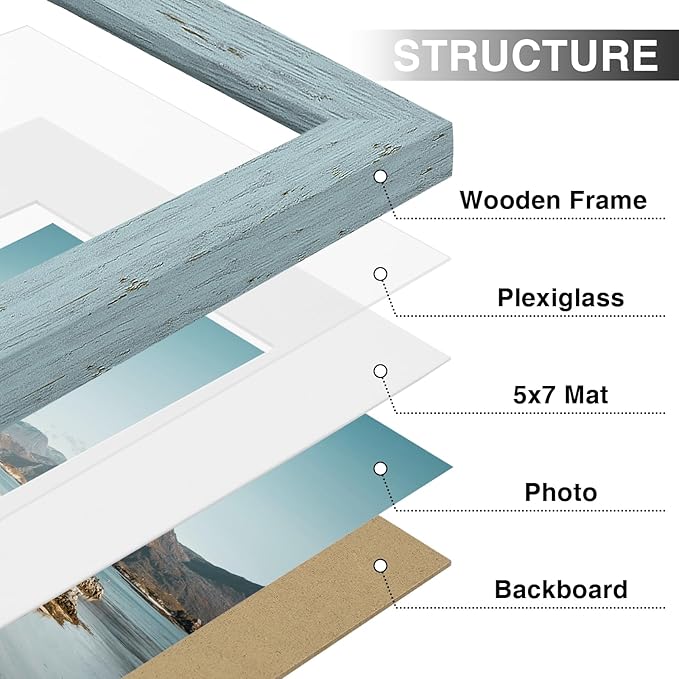 STRUCTURE

Wooden Frame

Plexiglass

5x7 Mat

Photo

Backboard